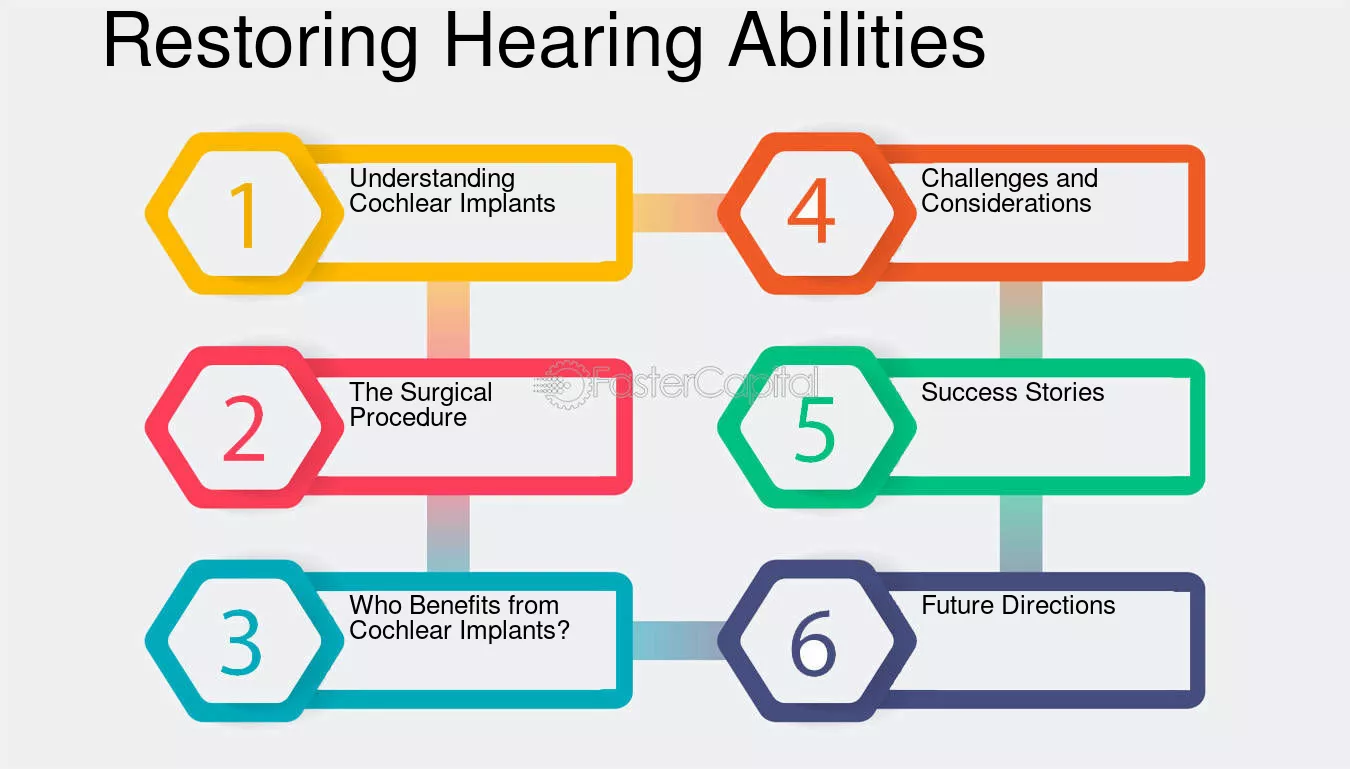 Restoring Hearing Abilities

1 Understanding Cochlear Implants

2 The Surgical Procedure

3 Who Benefits from Cochlear Implants?

4 Challenges and Considerations

5 Success Stories

6 Future Directions

FasterCapital